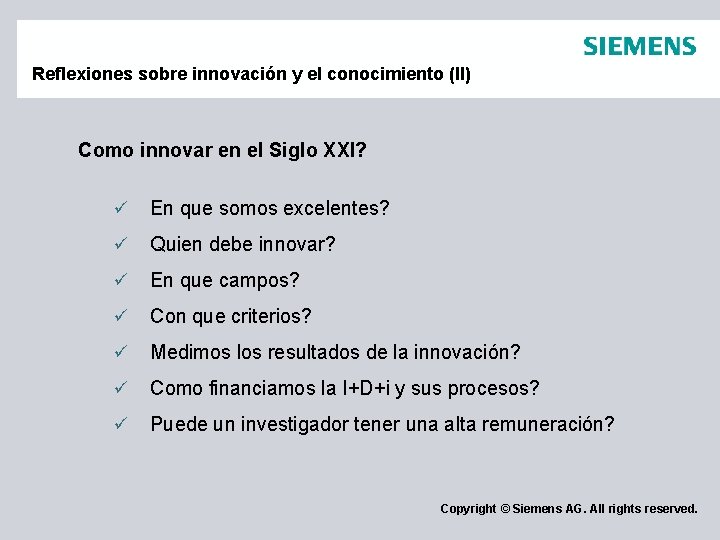 SIEMENS

Reflexiones sobre innovación y el conocimiento (II)

Como innovar en el Siglo XXI?

✓ En que somos excelentes?
✓ Quien debe innovar?
✓ En que campos?
✓ Con que criterios?
✓ Medimos los resultados de la innovación?
✓ Como financiamos la I+D+i y sus procesos?
✓ Puede un investigador tener una alta remuneración?

Copyright © Siemens AG. All rights reserved.